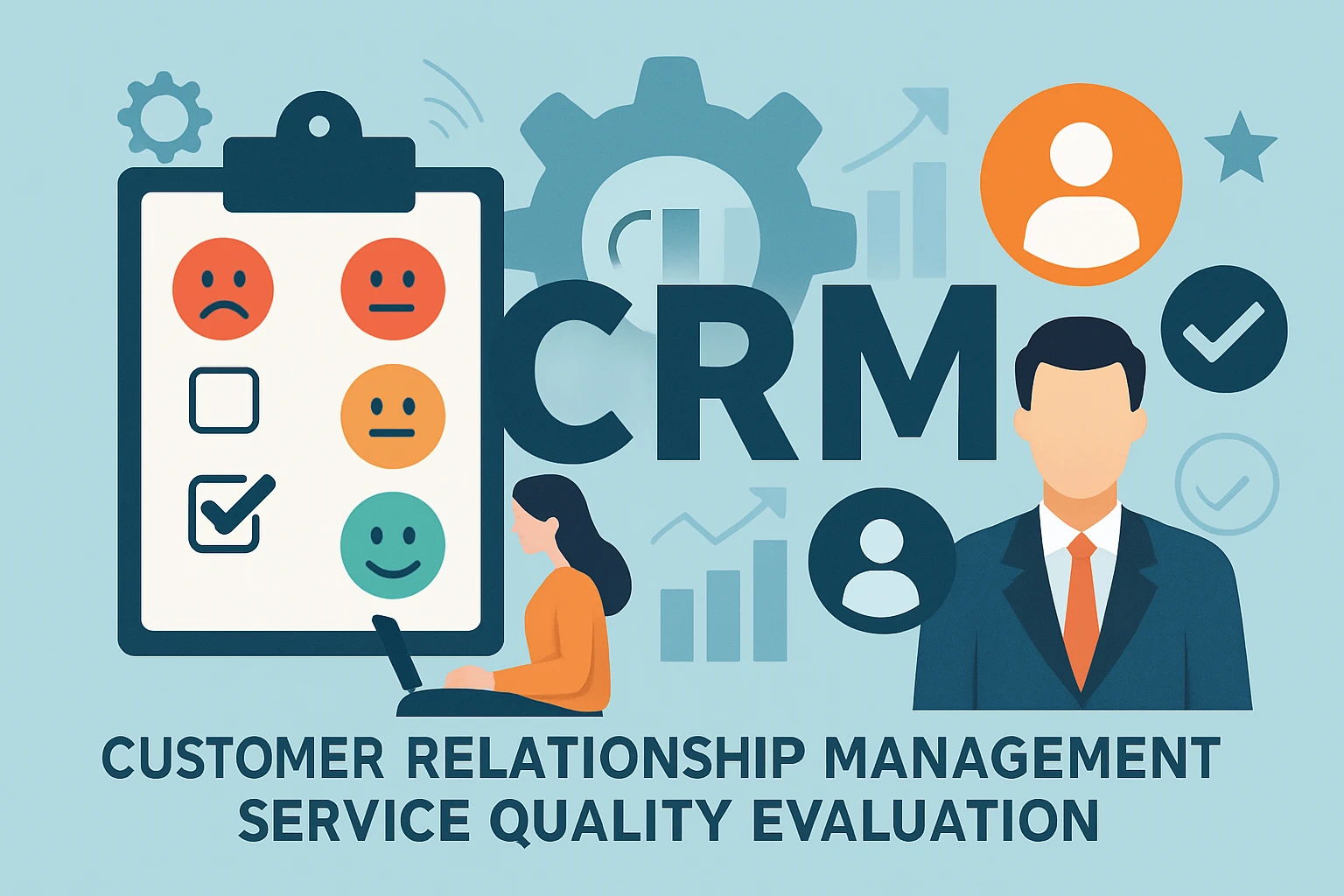 CRM

CUSTOMER RELATIONSHIP MANAGEMENT SERVICE QUALITY EVALUATION